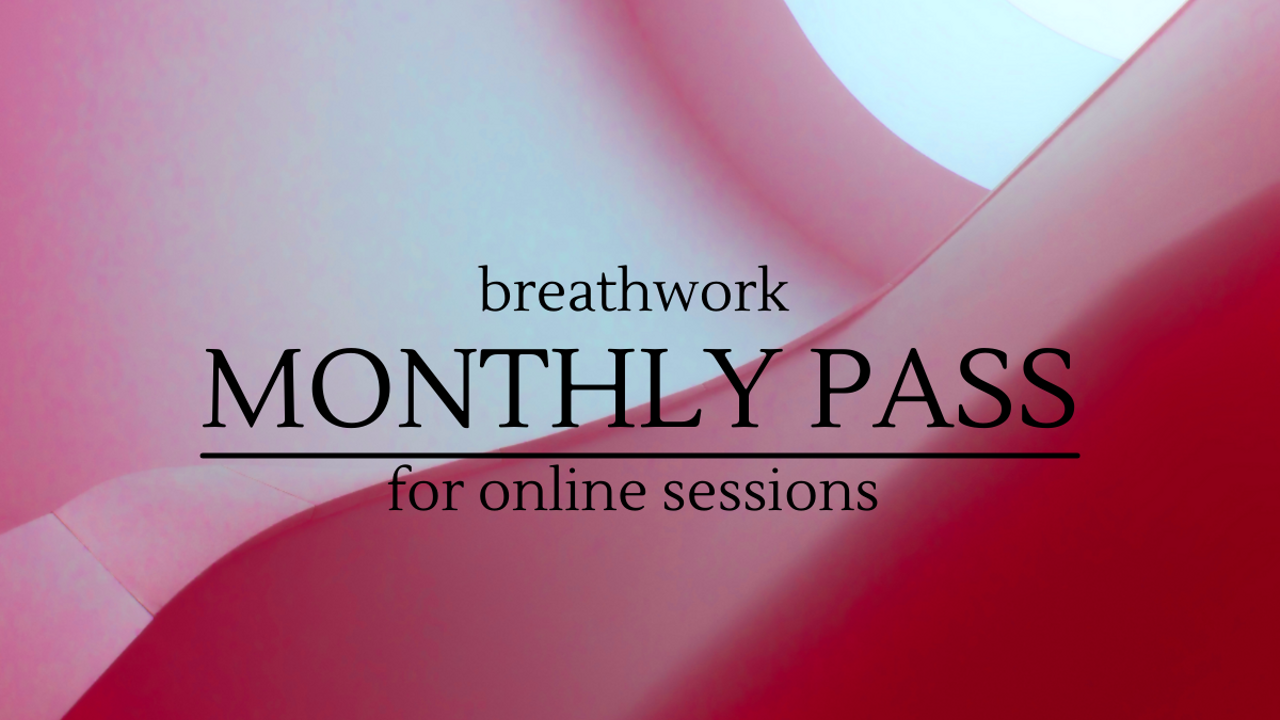 breathwork
MONTHLY PASS
for online sessions